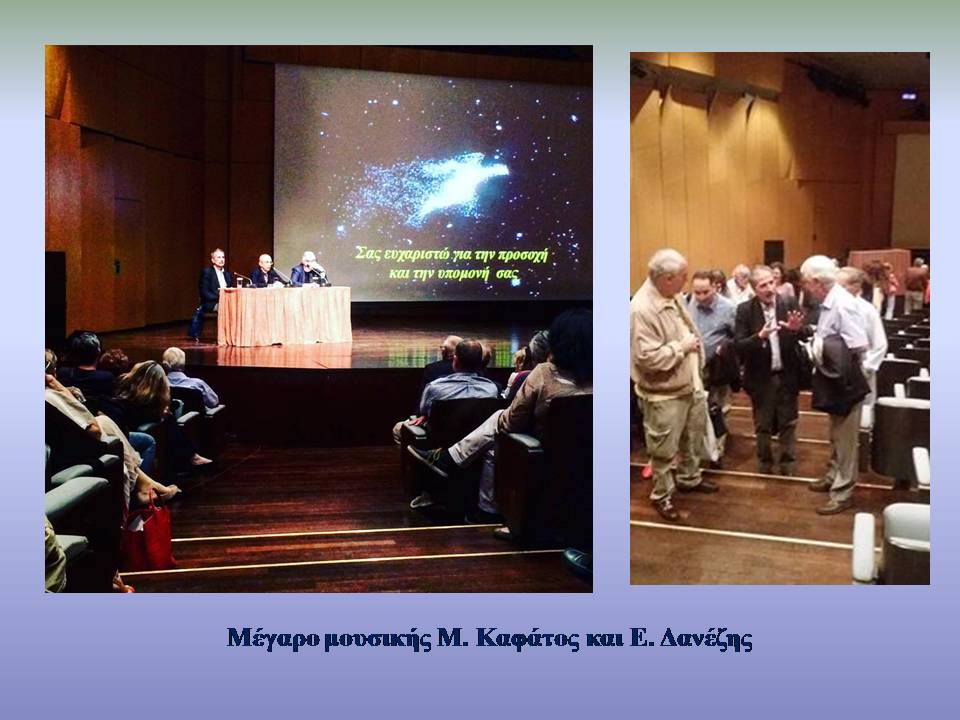 Σας ευχαριστώ για την προσοχή και την υπομονή σας

Μέγαρο μουσικής Μ. Καφάτος και Ε. Δανέζης